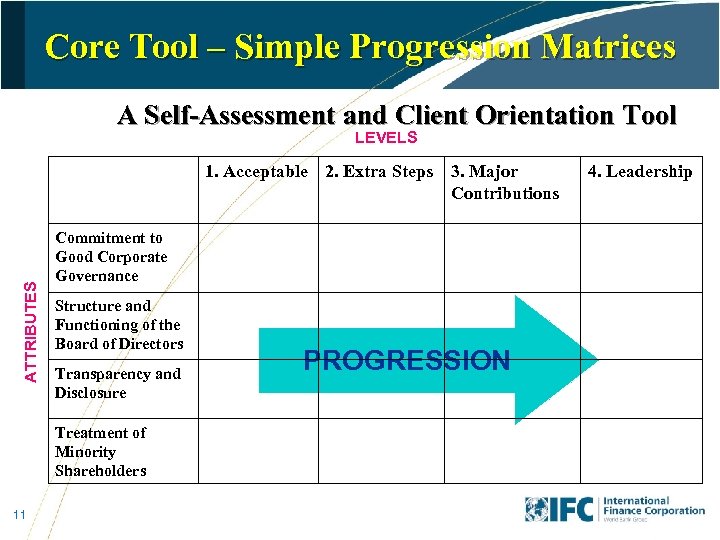 Core Tool – Simple Progression Matrices

A Self-Assessment and Client Orientation Tool

LEVELS

ATTRIBUTES

| | 1. Acceptable | 2. Extra Steps | 3. Major Contributions | 4. Leadership |
|---|---|---|---|---|
| Commitment to Good Corporate Governance | | | | |
| Structure and Functioning of the Board of Directors | | | | |
| Transparency and Disclosure | | | | |
| Treatment of Minority Shareholders | | | | |

PROGRESSION

11

IFC International Finance Corporation World Bank Group